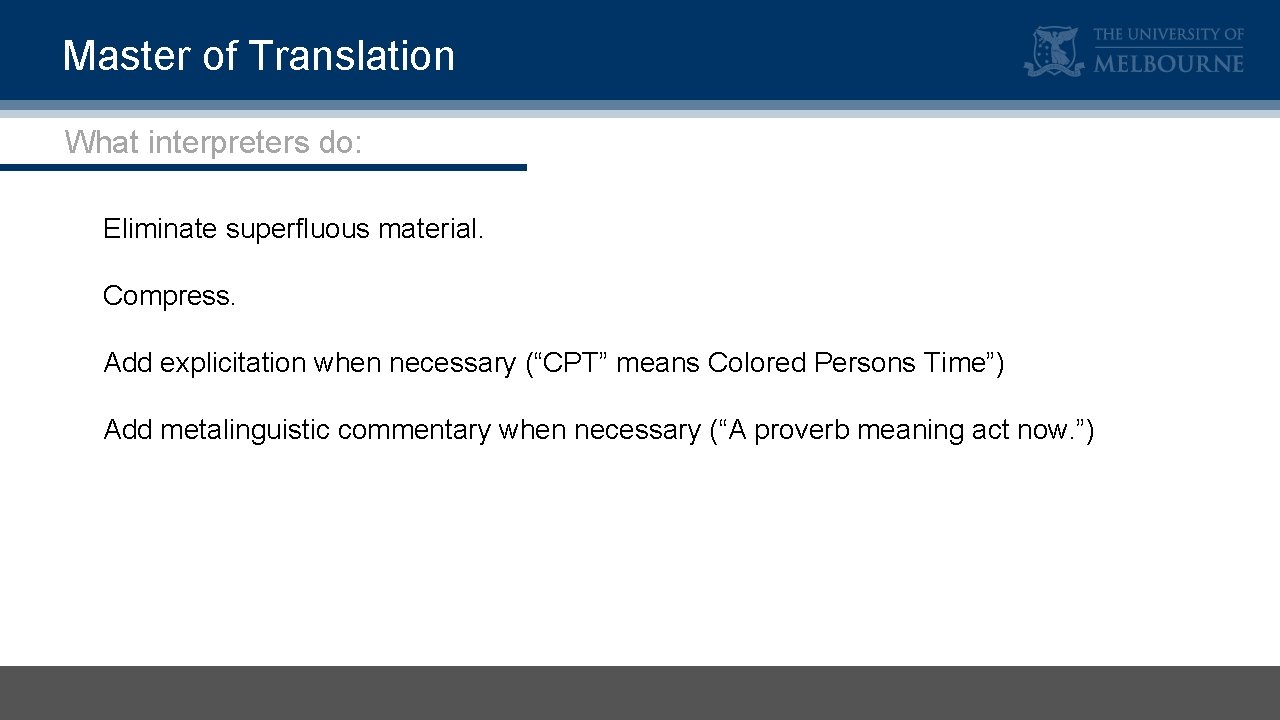 Master of Translation

THE UNIVERSITY OF MELBOURNE

What interpreters do:

Eliminate superfluous material.

Compress.

Add explicitation when necessary (“CPT” means Colored Persons Time”)

Add metalinguistic commentary when necessary (“A proverb meaning act now.”)